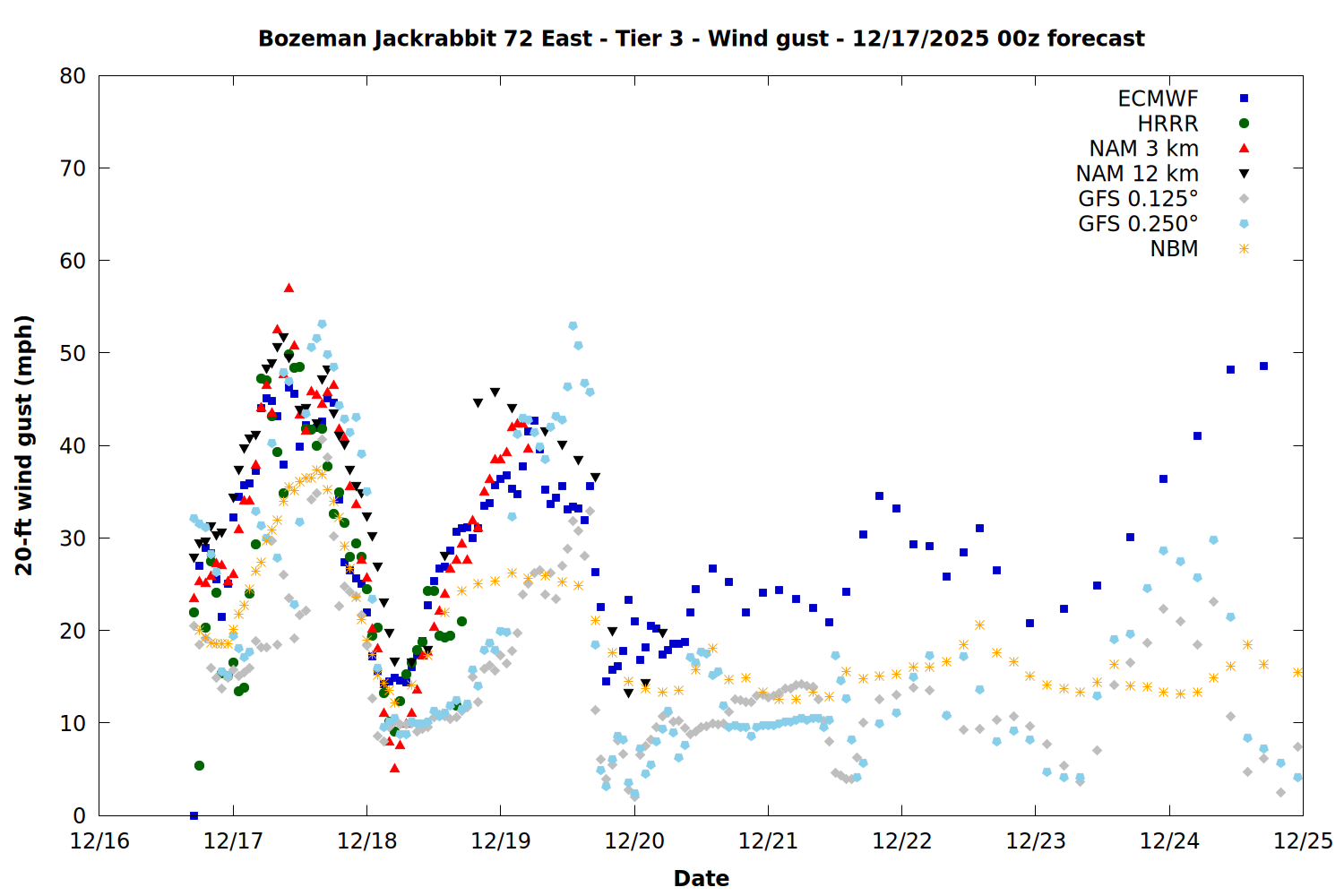 Bozeman Jackrabbit 72 East - Tier 3 - Wind gust - 12/17/2025 00z forecast

ECMWF
HRRR
NAM 3 km
NAM 12 km
GFS 0.125°
GFS 0.250°
NBM

20-ft wind gust (mph)

80
70
60
50
40
30
20
10
0

12/16
12/17
12/18
12/19
12/20
12/21
12/22
12/23
12/24
12/25

Date